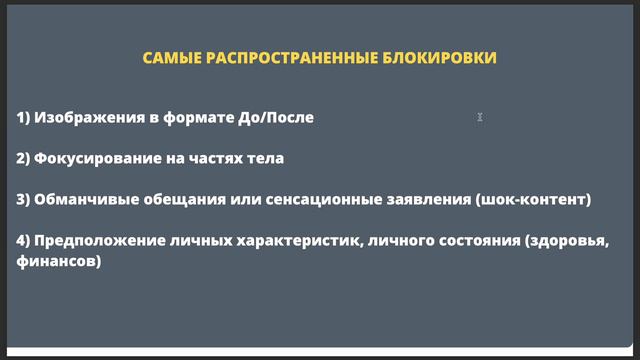 САМЫЕ РАСПРОСТРАНЕННЫЕ БЛОКИРОВКИ

1) Изображения в формате До/После

2) Фокусирование на частях тела

3) Обманчивые обещания или сенсационные заявления (шок-контент)

4) Предположение личных характеристик, личного состояния (здоровья, финансов)